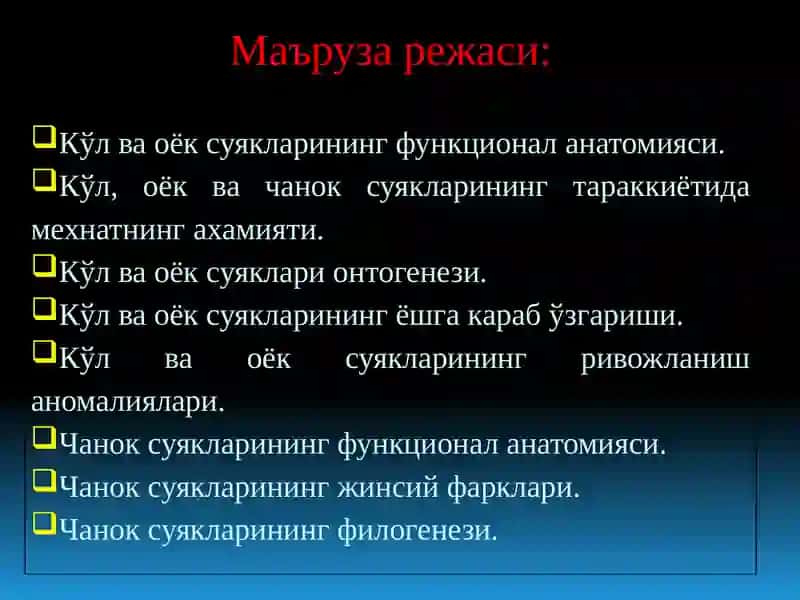 Маъруза режаси:

❑Кўл ва оёк суякларининг функционал анатомияси.

❑Кўл, оёк ва чанок суякларининг тараккиётида мехнатнинг ахамияти.

❑Кўл ва оёк суяклари онтогенези.

❑Кўл ва оёк суякларининг ёшга караб ўзгариши.

❑Кўл ва оёк суякларининг ривожланиш аномалиялари.

❑Чанок суякларининг функционал анатомияси.

❑Чанок суякларининг жинсий фарклари.

❑Чанок суякларининг филогенези.